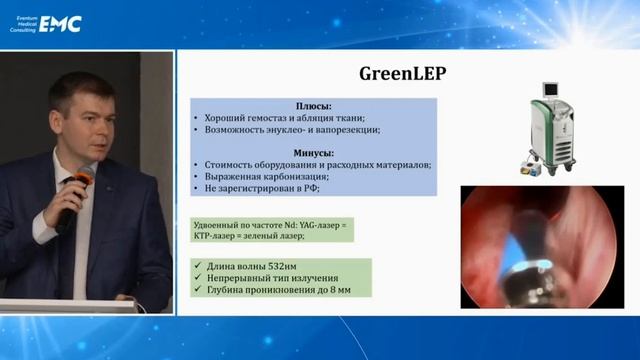 Eventum Medical Consulting EMC

GreenLEP

Плюсы:
• Хороший гемостаз и абляция ткани;
• Возможность энуклео- и вапорезекции;

Минусы:
• Стоимость оборудования и расходных материалов;
• Выраженная карбонизация;
• Не зарегистрирован в РФ;

Удвоенный по частоте Nd: YAG-лазер = КТР-лазер = зеленый лазер;

✓ Длина волны 532нм
✓ Непрерывный тип излучения
✓ Глубина проникновения до 8 мм